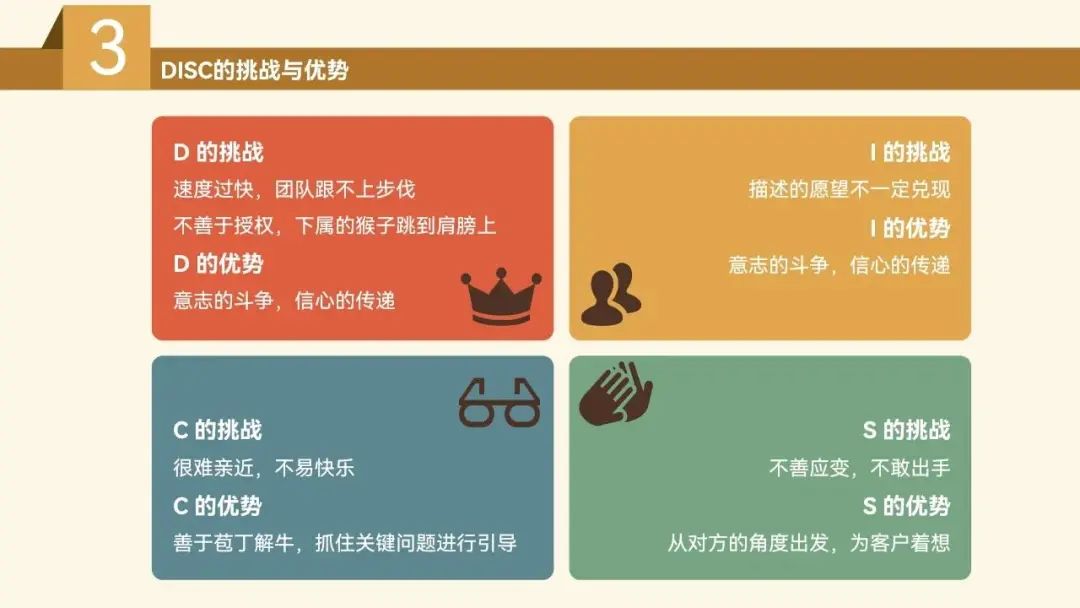 3

DISC的挑战与优势

D 的挑战

速度过快，团队跟不上步伐

不善于授权，下属的猴子跳到肩膀上

D 的优势

意志的斗争，信心的传递

I 的挑战

描述的愿望不一定兑现

I 的优势

意志的斗争，信心的传递

C 的挑战

很难亲近，不易快乐

C 的优势

善于苞丁解牛，抓住关键问题进行引导

S 的挑战

不善应变，不敢出手

S 的优势

从对方的角度出发，为客户着想